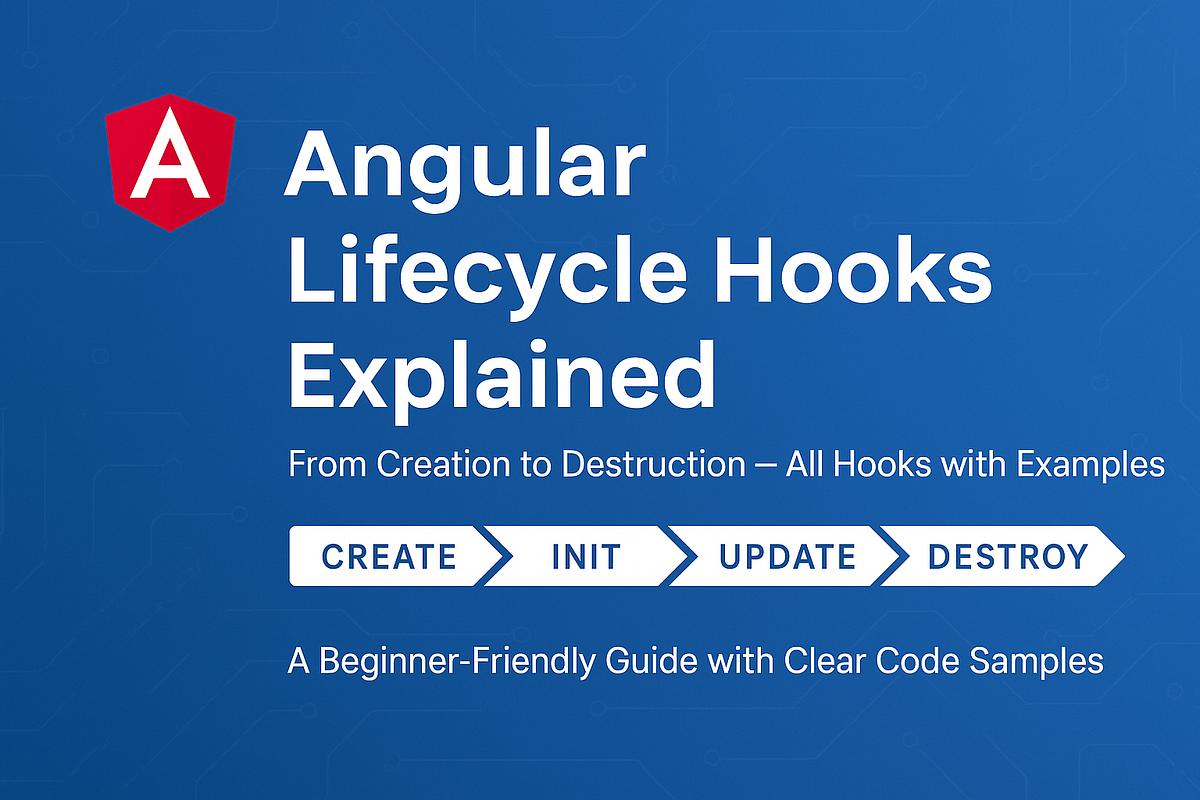 A

Angular Lifecycle Hooks Explained

From Creation to Destruction — All Hooks with Examples

CREATE INIT UPDATE DESTROY

A Beginner-Friendly Guide with Clear Code Samples